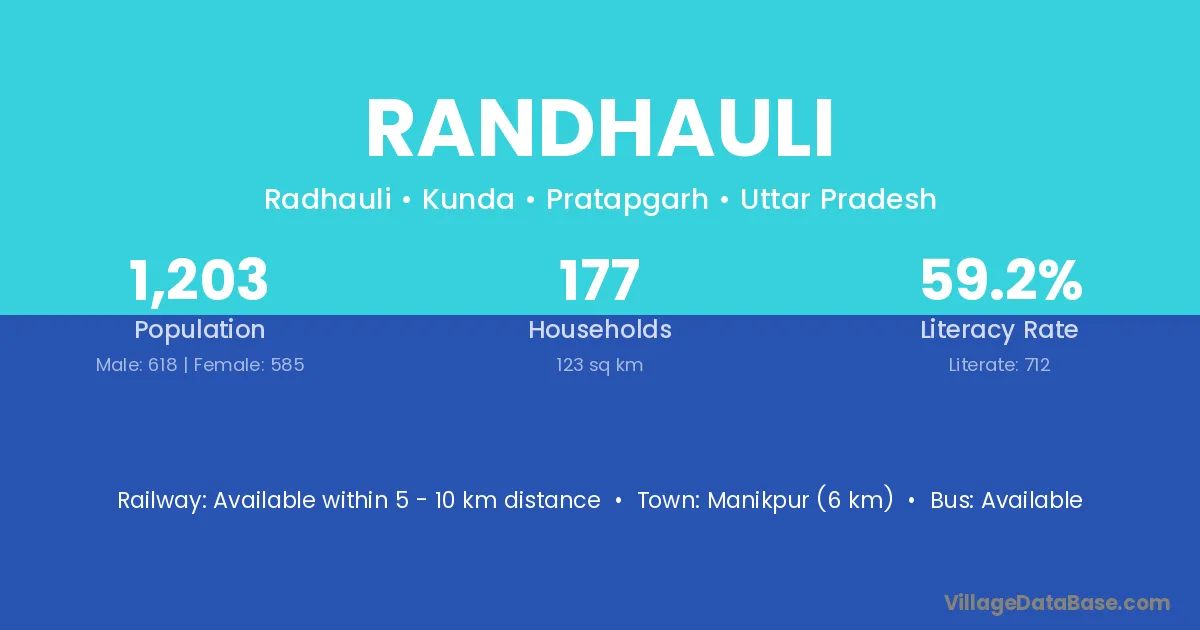 RANDHAULI

Radhauli • Kunda • Pratapgarh • Uttar Pradesh

1,203
Population
Male: 618 | Female: 585

177
Households
123 sq km

59.2%
Literacy Rate
Literate: 712

Railway: Available within 5 - 10 km distance • Town: Manikpur (6 km) • Bus: Available

VillageDataBase.com